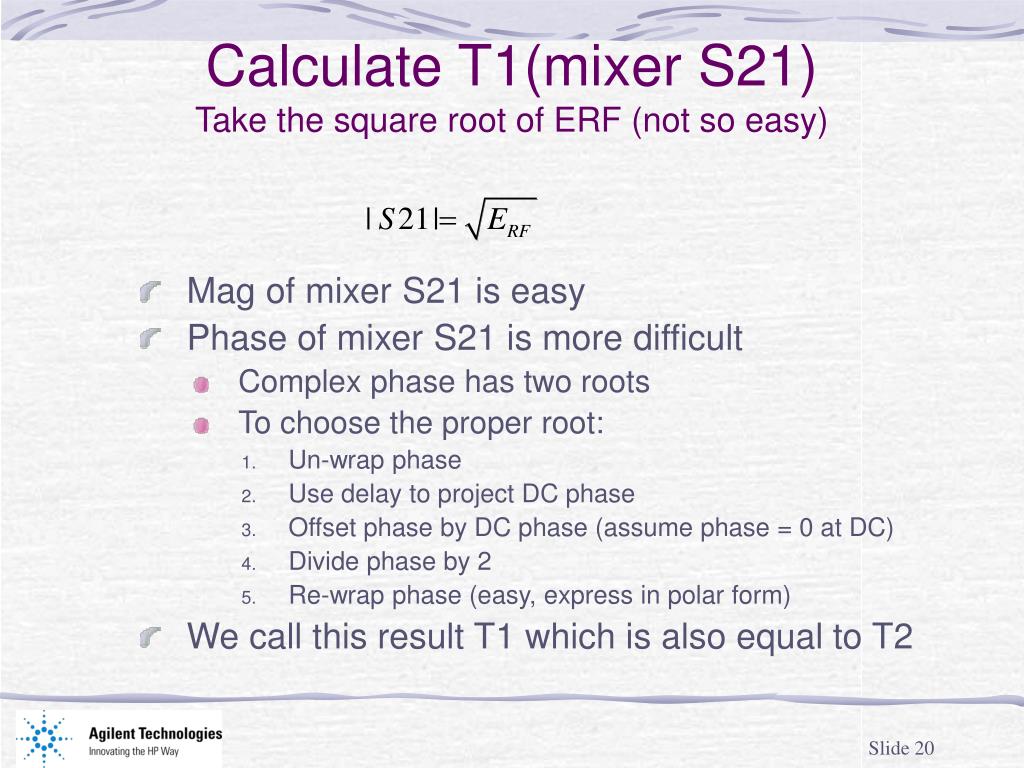 Calculate T1(mixer S21)
Take the square root of ERF (not so easy)

$|S21| = \sqrt{E_{RF}}$

Mag of mixer S21 is easy
Phase of mixer S21 is more difficult
Complex phase has two roots
To choose the proper root:
1. Un-wrap phase
2. Use delay to project DC phase
3. Offset phase by DC phase (assume phase = 0 at DC)
4. Divide phase by 2
5. Re-wrap phase (easy, express in polar form)
We call this result T1 which is also equal to T2

Agilent Technologies
Innovating the HP Way

Slide 20